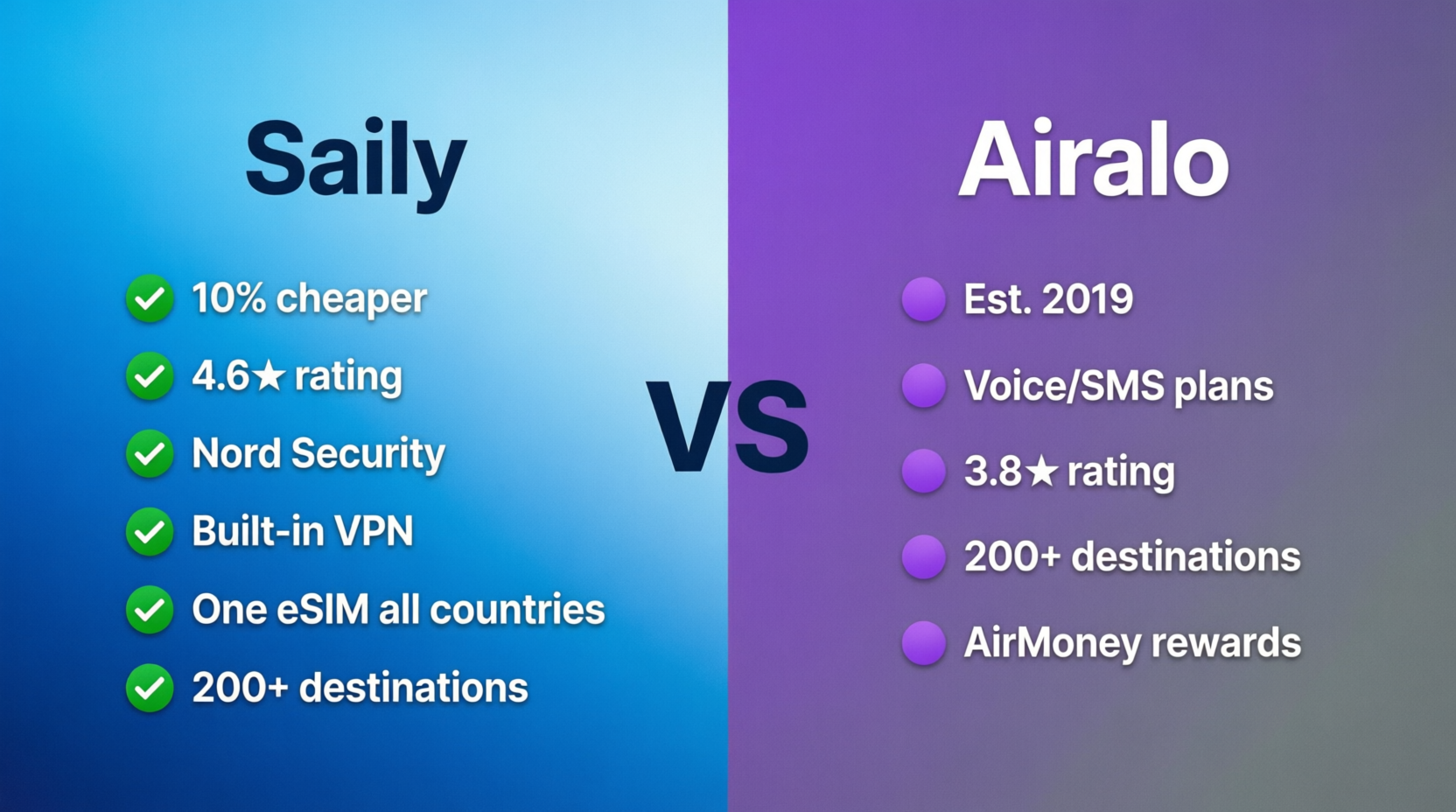 Saily

10% cheaper
4.6★ rating
Nord Security
Built-in VPN
One eSIM all countries
200+ destinations

VS

Airalo

Est. 2019
Voice/SMS plans
3.8★ rating
200+ destinations
AirMoney rewards